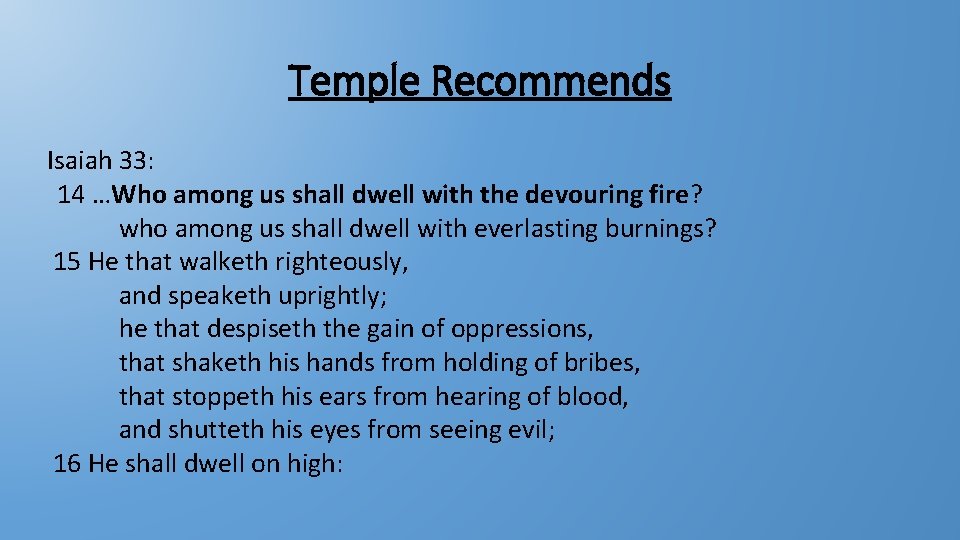 Temple Recommends

Isaiah 33:
14 …Who among us shall dwell with the devouring fire?
who among us shall dwell with everlasting burnings?
15 He that walketh righteously,
and speaketh uprightly;
he that despiseth the gain of oppressions,
that shaketh his hands from holding of bribes,
that stoppeth his ears from hearing of blood,
and shutteth his eyes from seeing evil;
16 He shall dwell on high: